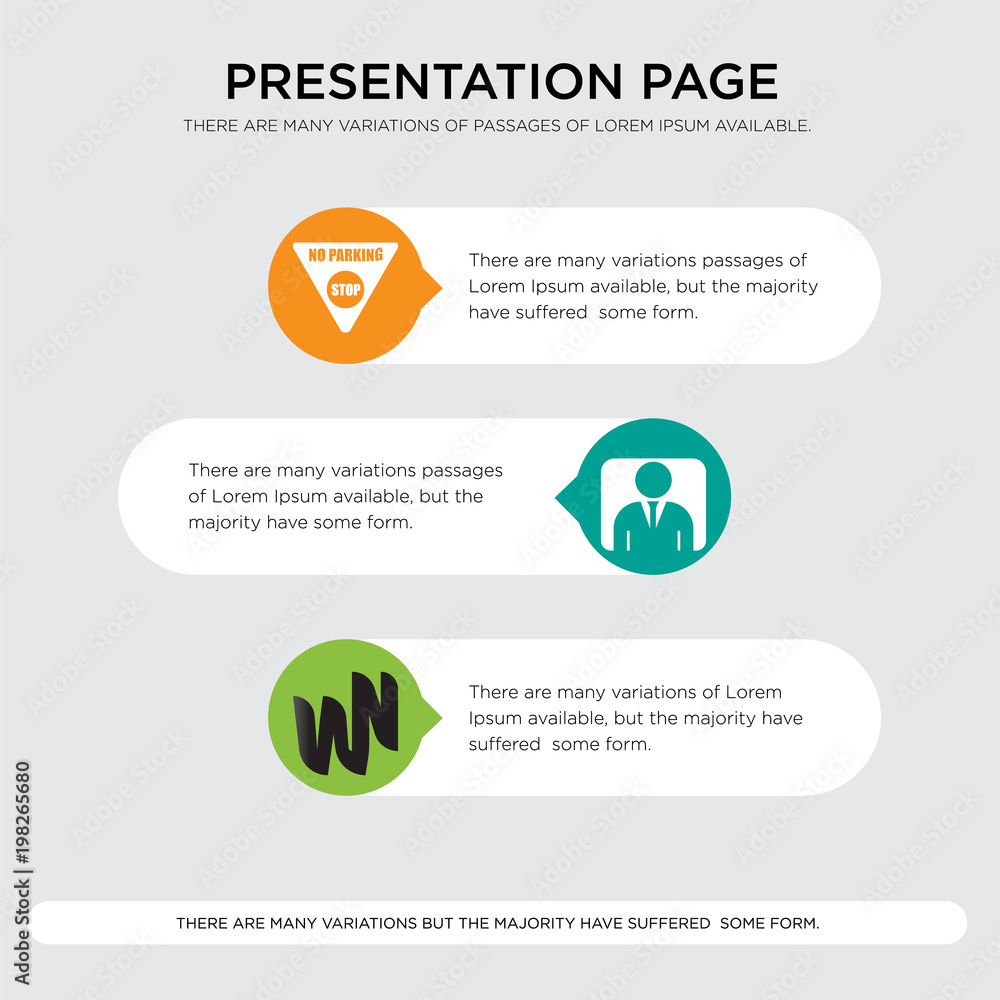 PRESENTATION PAGE

THERE ARE MANY VARIATIONS OF PASSAGES OF LOREM IPSUM AVAILABLE.

NO PARKING

STOP

There are many variations passages of Lorem Ipsum available, but the majority have suffered some form.

There are many variations passages of Lorem Ipsum available, but the majority have some form.

There are many variations of Lorem Ipsum available, but the majority have suffered some form.

THERE ARE MANY VARIATIONS BUT THE MAJORITY HAVE SUFFERED SOME FORM.

Adobe Stock | #198265680